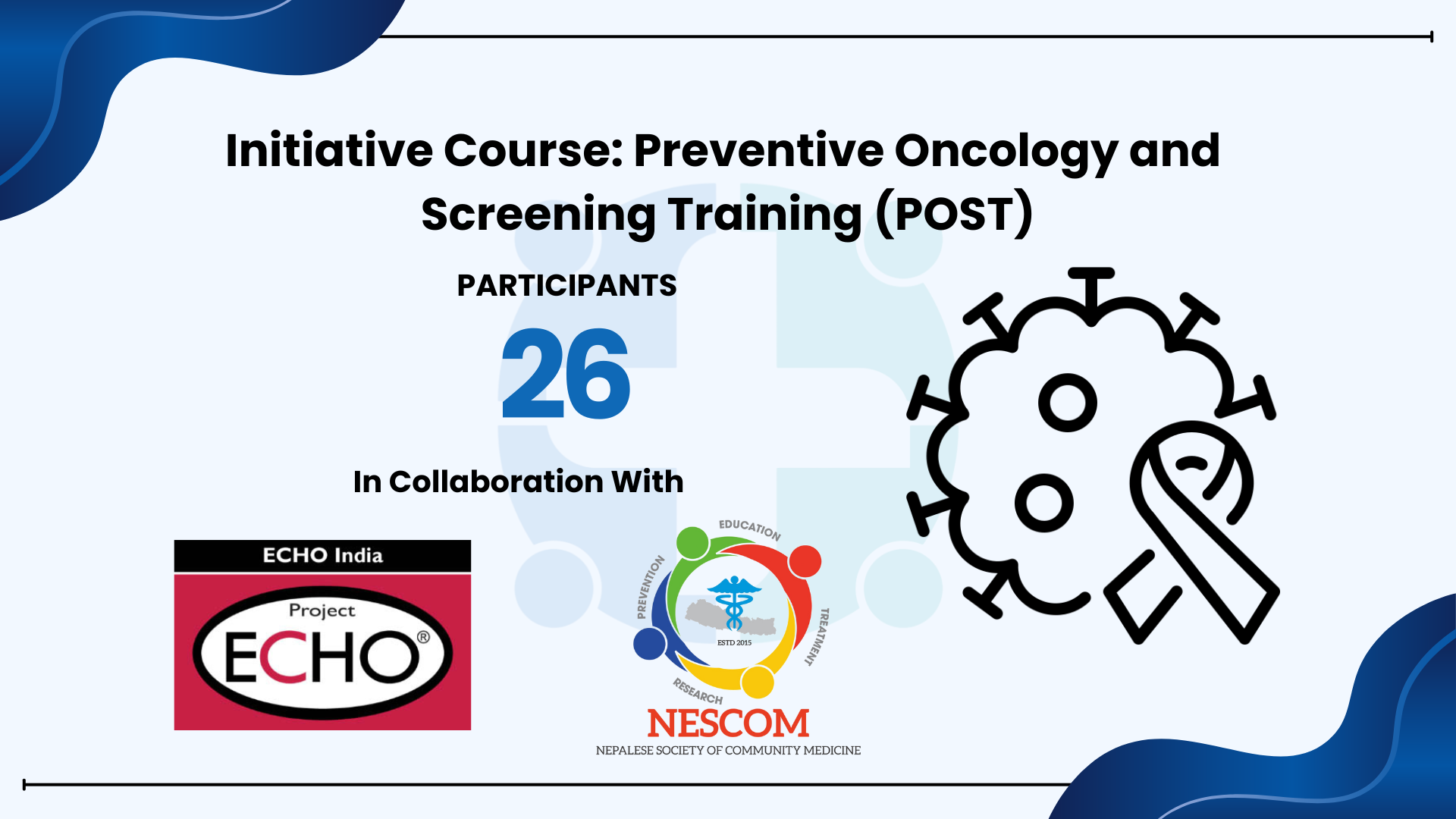 Initiative Course: Preventive Oncology and Screening Training (POST)

PARTICIPANTS

26

In Collaboration With

ECHO India

Project

ECHO®

EDUCATION

PREVENTION

TREATMENT

RESEARCH

ESTD 2015

NESCOM

NEPALESE SOCIETY OF COMMUNITY MEDICINE